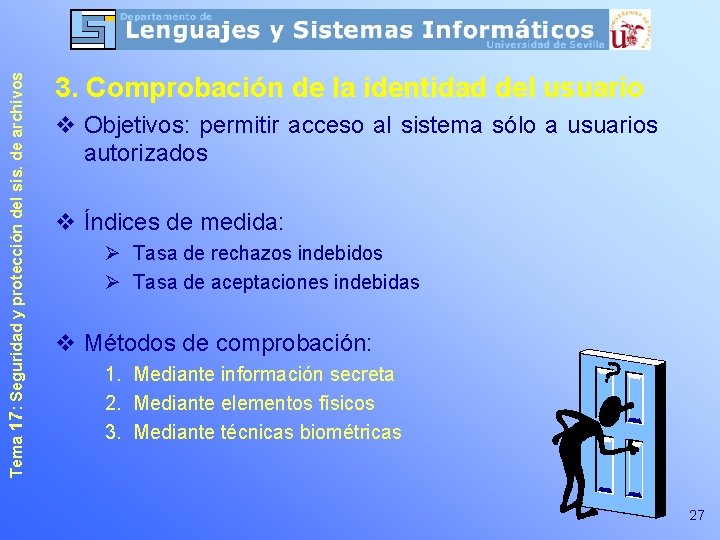 Departamento de
Lenguajes y Sistemas Informáticos
Universidad de Sevilla

Tema 17: Seguridad y protección del sis. de archivos

3. Comprobación de la identidad del usuario

❖ Objetivos: permitir acceso al sistema sólo a usuarios autorizados

❖ Índices de medida:
➢ Tasa de rechazos indebidos
➢ Tasa de aceptaciones indebidas

❖ Métodos de comprobación:
1. Mediante información secreta
2. Mediante elementos físicos
3. Mediante técnicas biométricas

?

27